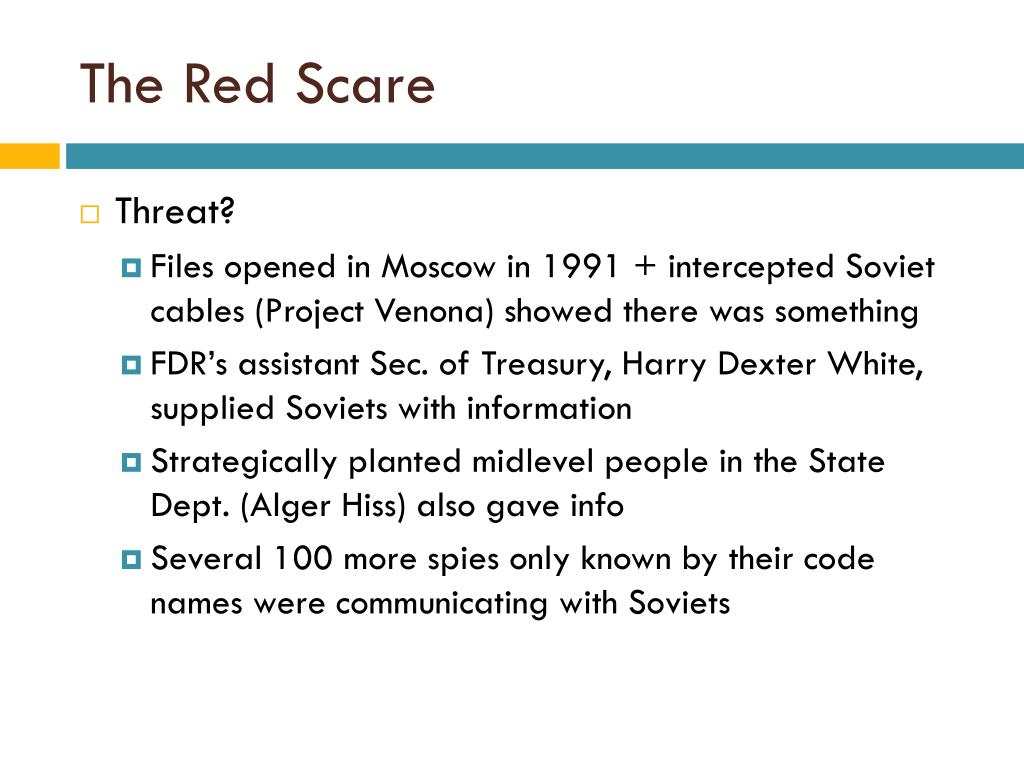 The Red Scare

Threat?

Files opened in Moscow in 1991 + intercepted Soviet cables (Project Venona) showed there was something

FDR's assistant Sec. of Treasury, Harry Dexter White, supplied Soviets with information

Strategically planted midlevel people in the State Dept. (Alger Hiss) also gave info

Several 100 more spies only known by their code names were communicating with Soviets